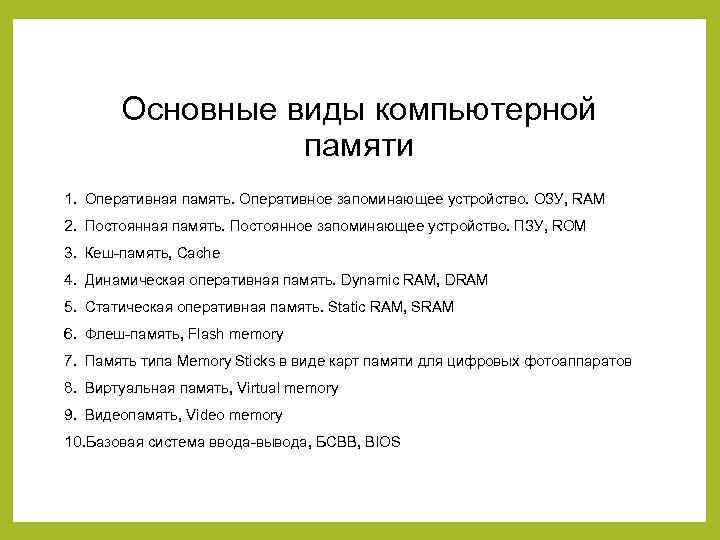 Основные виды компьютерной памяти

1. Оперативная память. Оперативное запоминающее устройство. ОЗУ, RAM
2. Постоянная память. Постоянное запоминающее устройство. ПЗУ, ROM
3. Кеш-память, Cache
4. Динамическая оперативная память. Dynamic RAM, DRAM
5. Статическая оперативная память. Static RAM, SRAM
6. Флеш-память, Flash memory
7. Память типа Memory Sticks в виде карт памяти для цифровых фотоаппаратов
8. Виртуальная память, Virtual memory
9. Видеопамять, Video memory
10.Базовая система ввода-вывода, БСВВ, BIOS